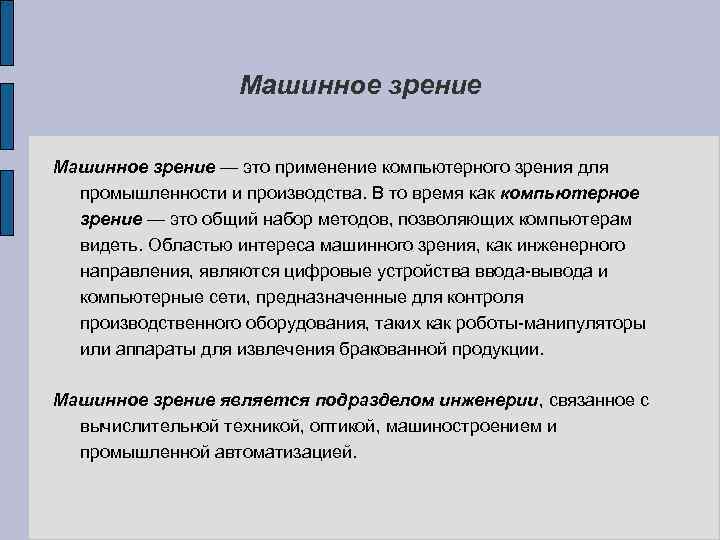 Машинное зрение

Машинное зрение — это применение компьютерного зрения для промышленности и производства. В то время как компьютерное зрение — это общий набор методов, позволяющих компьютерам видеть. Областью интереса машинного зрения, как инженерного направления, являются цифровые устройства ввода-вывода и компьютерные сети, предназначенные для контроля производственного оборудования, таких как роботы-манипуляторы или аппараты для извлечения бракованной продукции.

Машинное зрение является подразделом инженерии, связанное с вычислительной техникой, оптикой, машиностроением и промышленной автоматизацией.